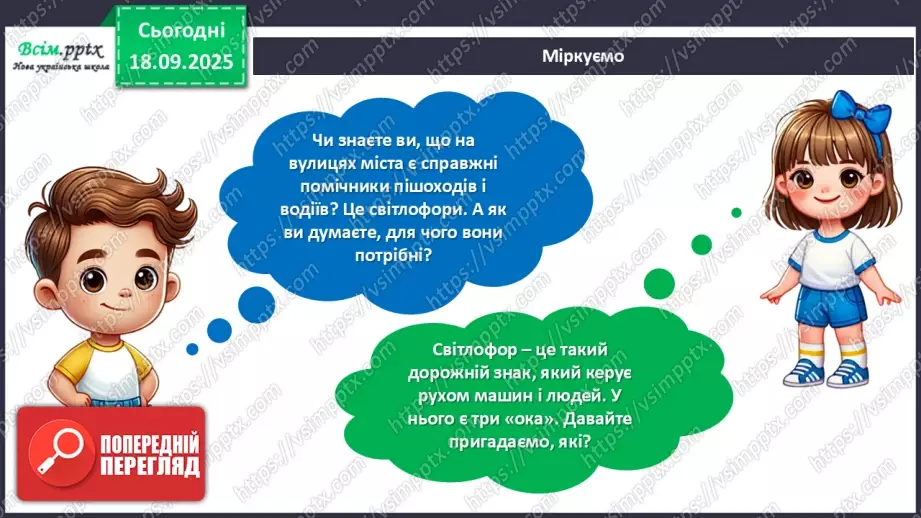 Всім.pptx
Нова українська школа

Сьогодні
18.09.2025

Міркуємо

Чи знаєте ви, що на вулицях міста є справжні помічники пішоходів і водіїв? Це світлофори. А як ви думаєте, для чого вони потрібні?

Світлофор – це такий дорожній знак, який керує рухом машин і людей. У нього є три «ока». Давайте пригадаємо, які?

ПОПЕРЕДНІЙ ПЕРЕГЛЯД

https://vsimpptx.com